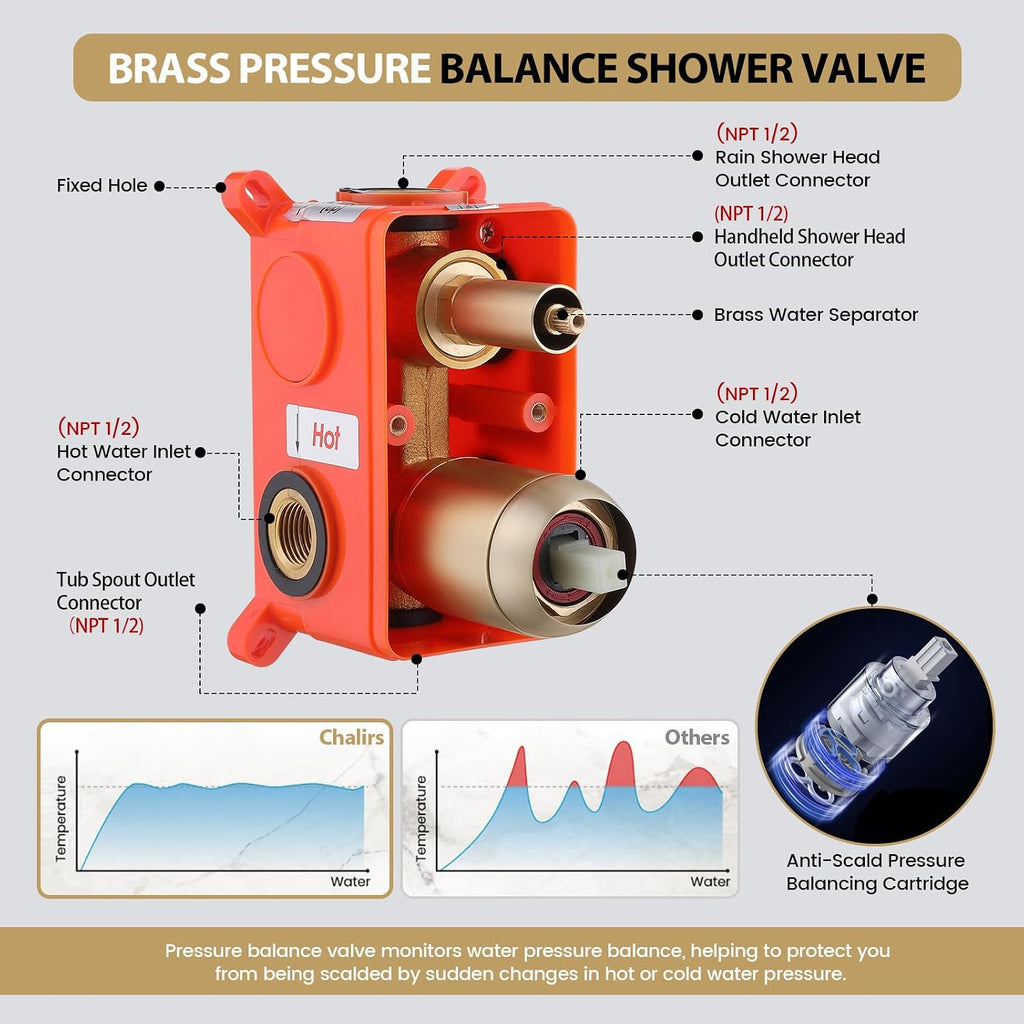 BRASS PRESSURE BALANCE SHOWER VALVE

Fixed Hole

(NPT 1/2)
Rain Shower Head Outlet Connector

(NPT 1/2)
Handheld Shower Head Outlet Connector

Brass Water Separator

(NPT 1/2)
Cold Water Inlet Connector

(NPT 1/2)
Hot Water Inlet Connector

Hot

Tub Spout Outlet Connector
(NPT 1/2)

Chalirs
Temperature
Water

Others
Temperature
Water

Anti-Scald Pressure Balancing Cartridge

Pressure balance valve monitors water pressure balance, helping to protect you from being scalded by sudden changes in hot or cold water pressure.